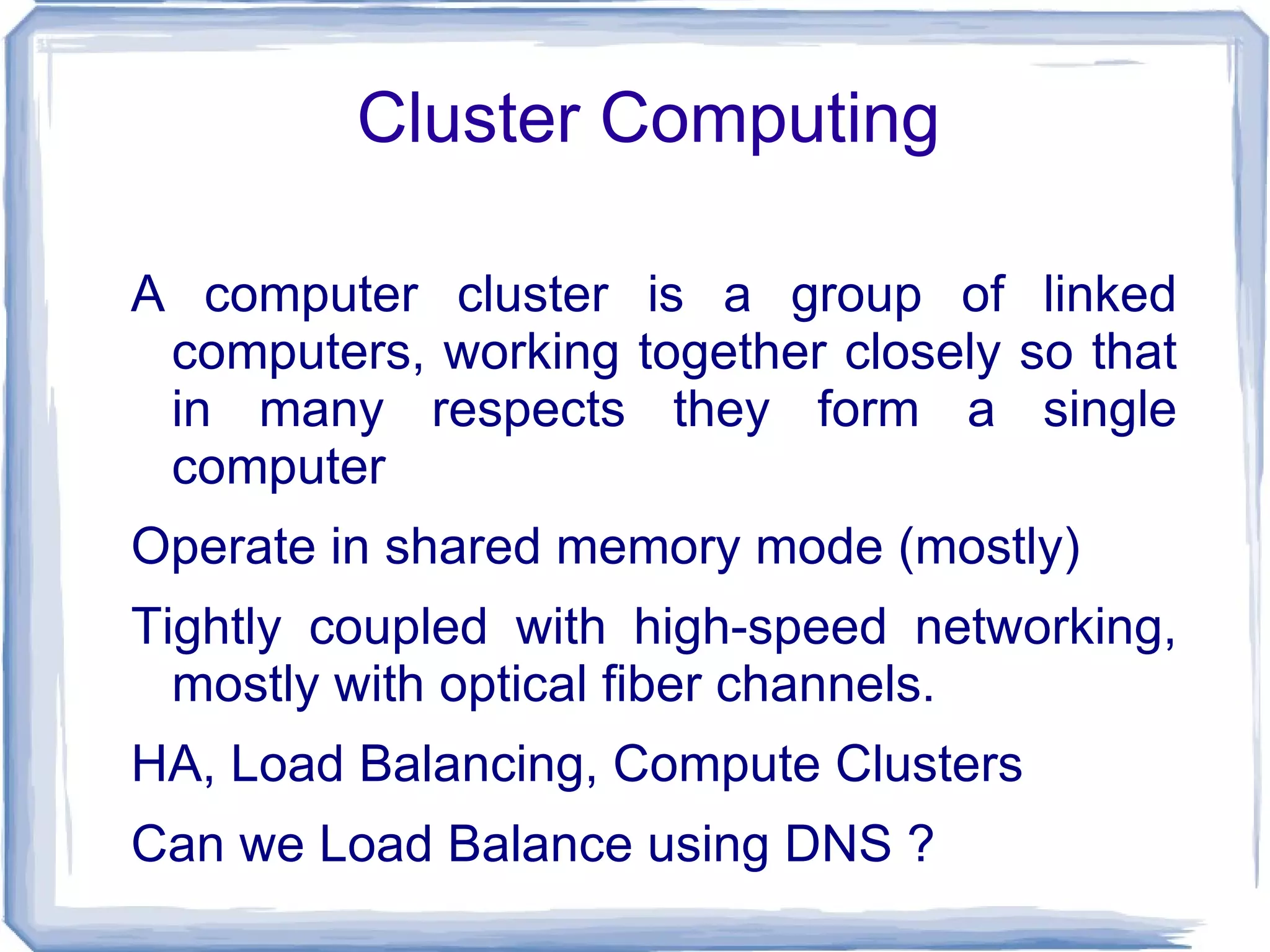 Cluster Computing

A computer cluster is a group of linked computers, working together closely so that in many respects they form a single computer

Operate in shared memory mode (mostly)

Tightly coupled with high-speed networking, mostly with optical fiber channels.

HA, Load Balancing, Compute Clusters

Can we Load Balance using DNS ?